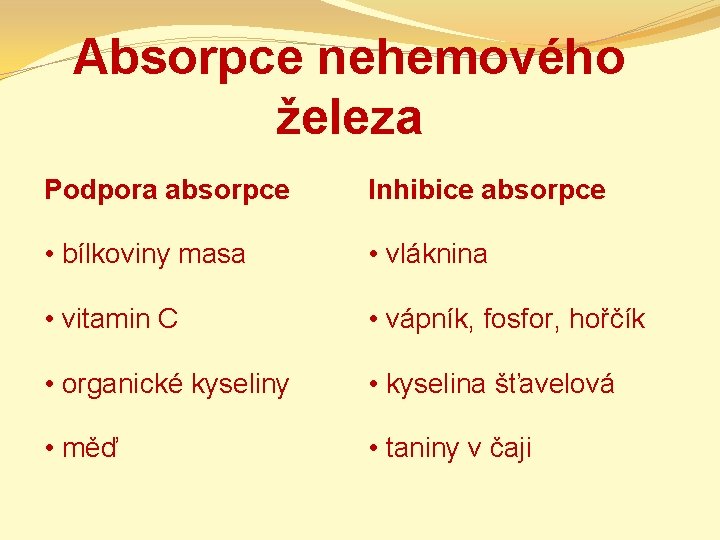 Absorpce nehemového železa

Podpora absorpce

• bílkoviny masa

• vitamin C

• organické kyseliny

• měď

Inhibice absorpce

• vláknina

• vápník, fosfor, hořčík

• kyselina šťavelová

• taniny v čaji